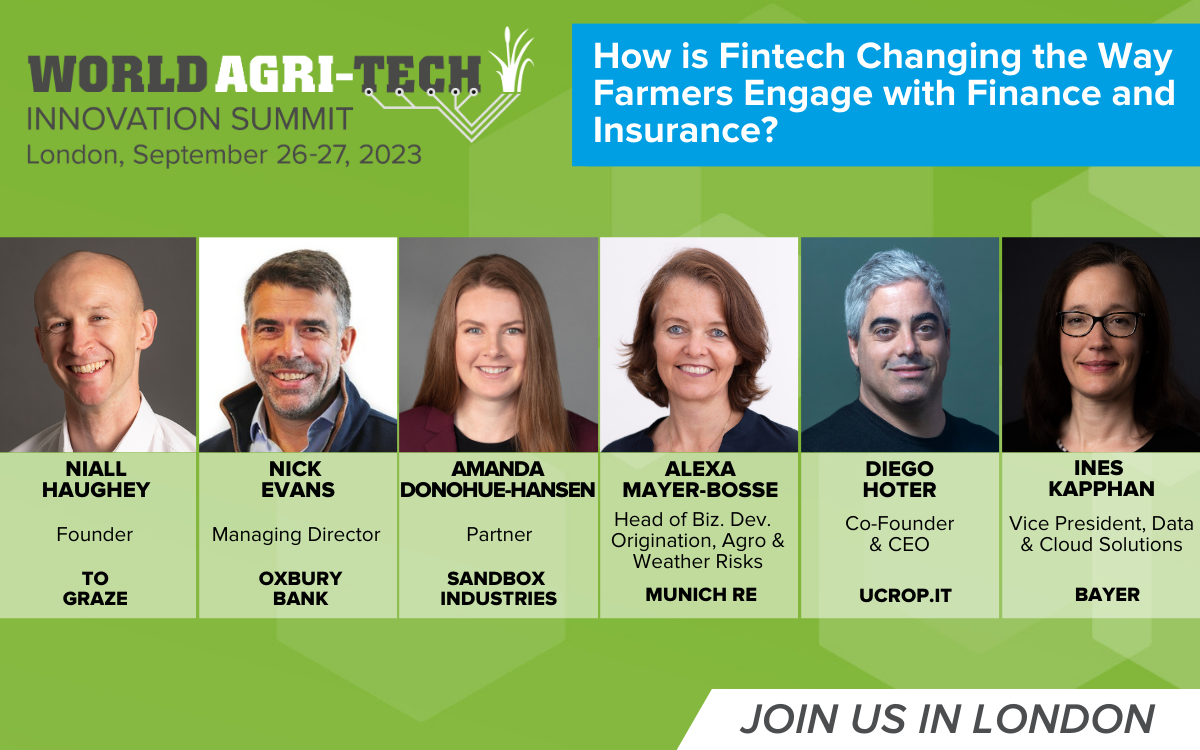 WORLD AGRI-TECH
INNOVATION SUMMIT
London, September 26-27, 2023

How is Fintech Changing the Way Farmers Engage with Finance and Insurance?

NIALL HAUGHEY
Founder
TO GRAZE

NICK EVANS
Managing Director
OXBURY BANK

AMANDA DONOHUE-HANSEN
Partner
SANDBOX INDUSTRIES

ALEXA MAYER-BOSSE
Head of Biz. Dev. Origination, Agro & Weather Risks
MUNICH RE

DIEGO HOTER
Co-Founder & CEO
UCROP.IT

INES KAPPHAN
Vice President, Data & Cloud Solutions
BAYER

JOIN US IN LONDON